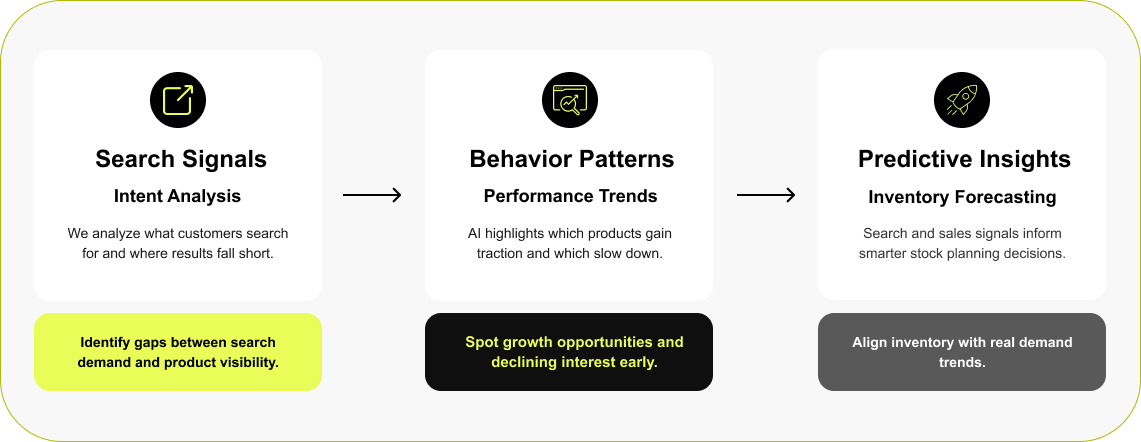 Search Signals

Intent Analysis

We analyze what customers search for and where results fall short.

Identify gaps between search demand and product visibility.

Behavior Patterns

Performance Trends

AI highlights which products gain traction and which slow down.

Spot growth opportunities and declining interest early.

Predictive Insights

Inventory Forecasting

Search and sales signals inform smarter stock planning decisions.

Align inventory with real demand trends.